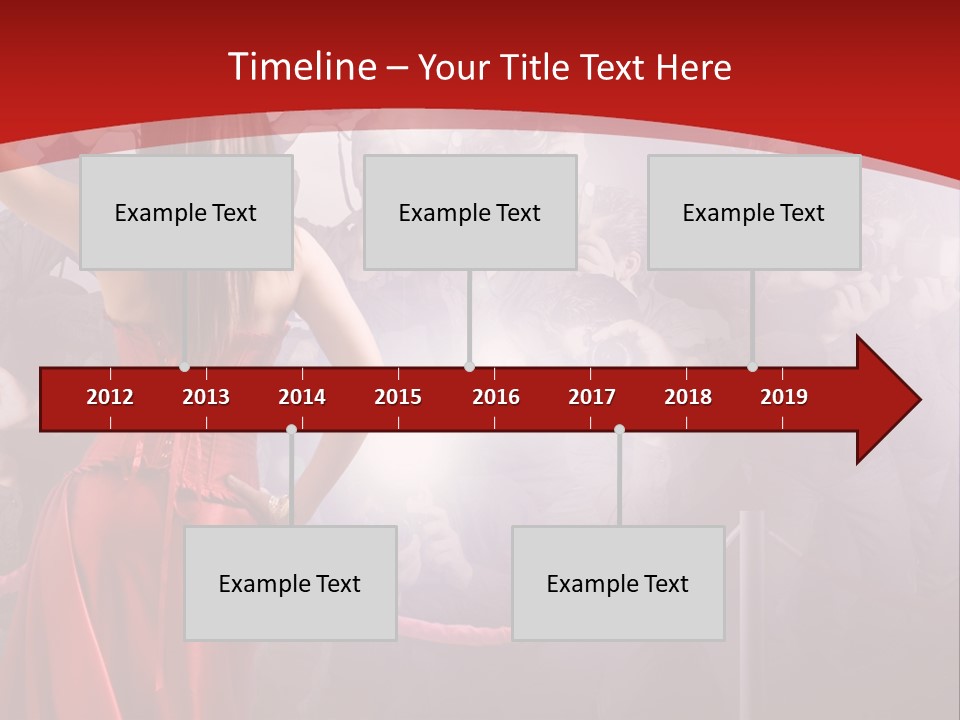 Timeline – Your Title Text Here

Example Text

Example Text

Example Text

2012
2013
2014
2015
2016
2017
2018
2019

Example Text

Example Text